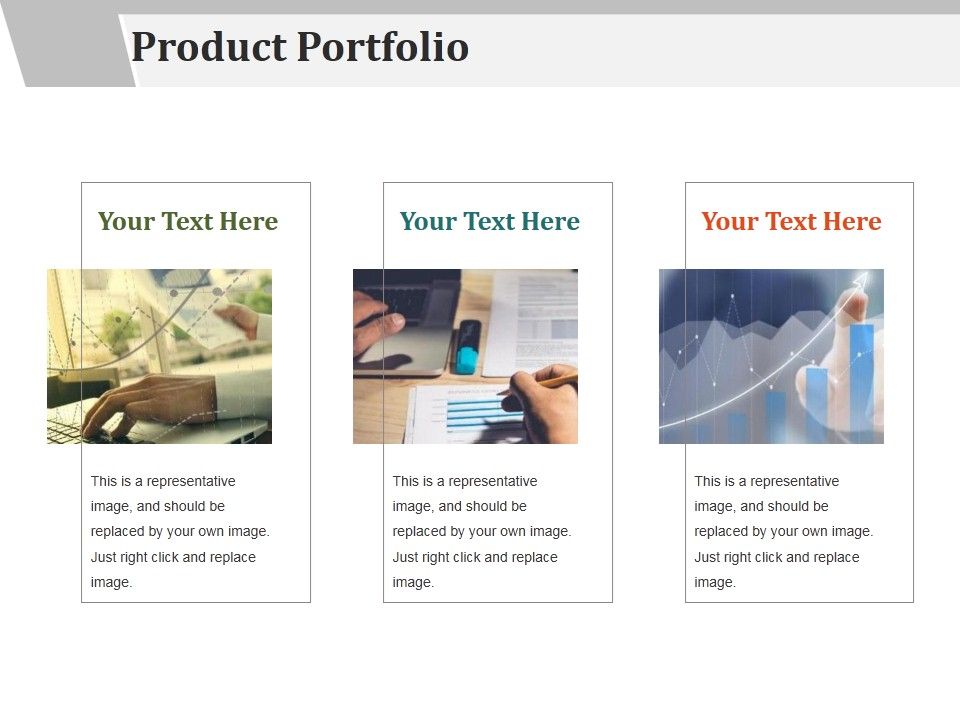 Product Portfolio

Your Text Here

This is a representative image, and should be replaced by your own image. Just right click and replace image.

Your Text Here

This is a representative image, and should be replaced by your own image. Just right click and replace image.

Your Text Here

This is a representative image, and should be replaced by your own image. Just right click and replace image.